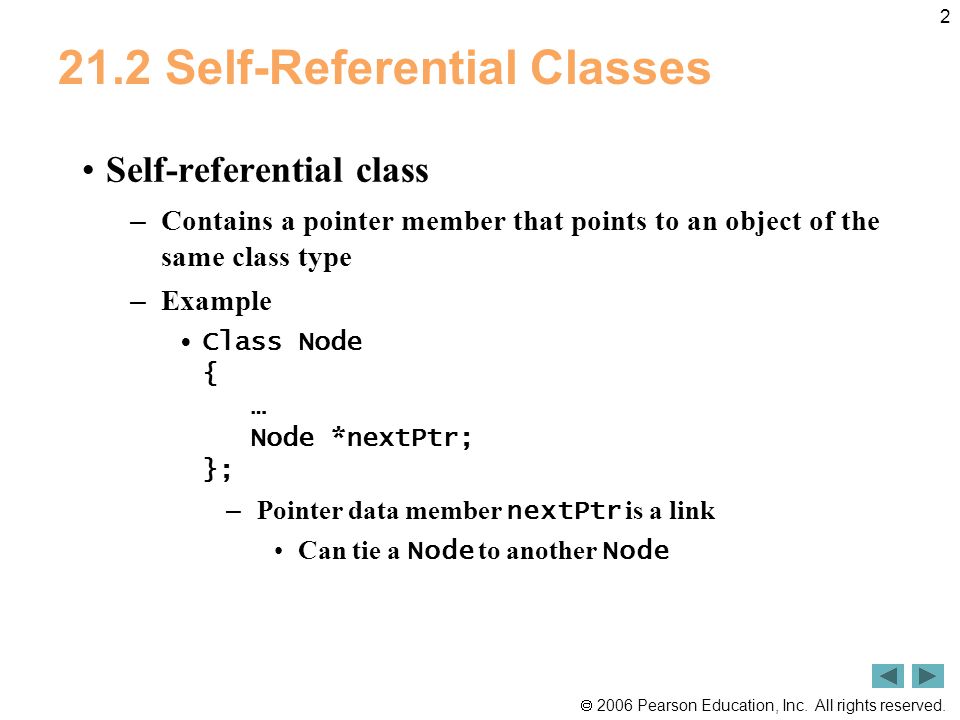 2

21.2 Self-Referential Classes

• Self-referential class

– Contains a pointer member that points to an object of the same class type

– Example

• Class Node
{
…
Node *nextPtr;
};

– Pointer data member nextPtr is a link

• Can tie a Node to another Node

© 2006 Pearson Education, Inc. All rights reserved.